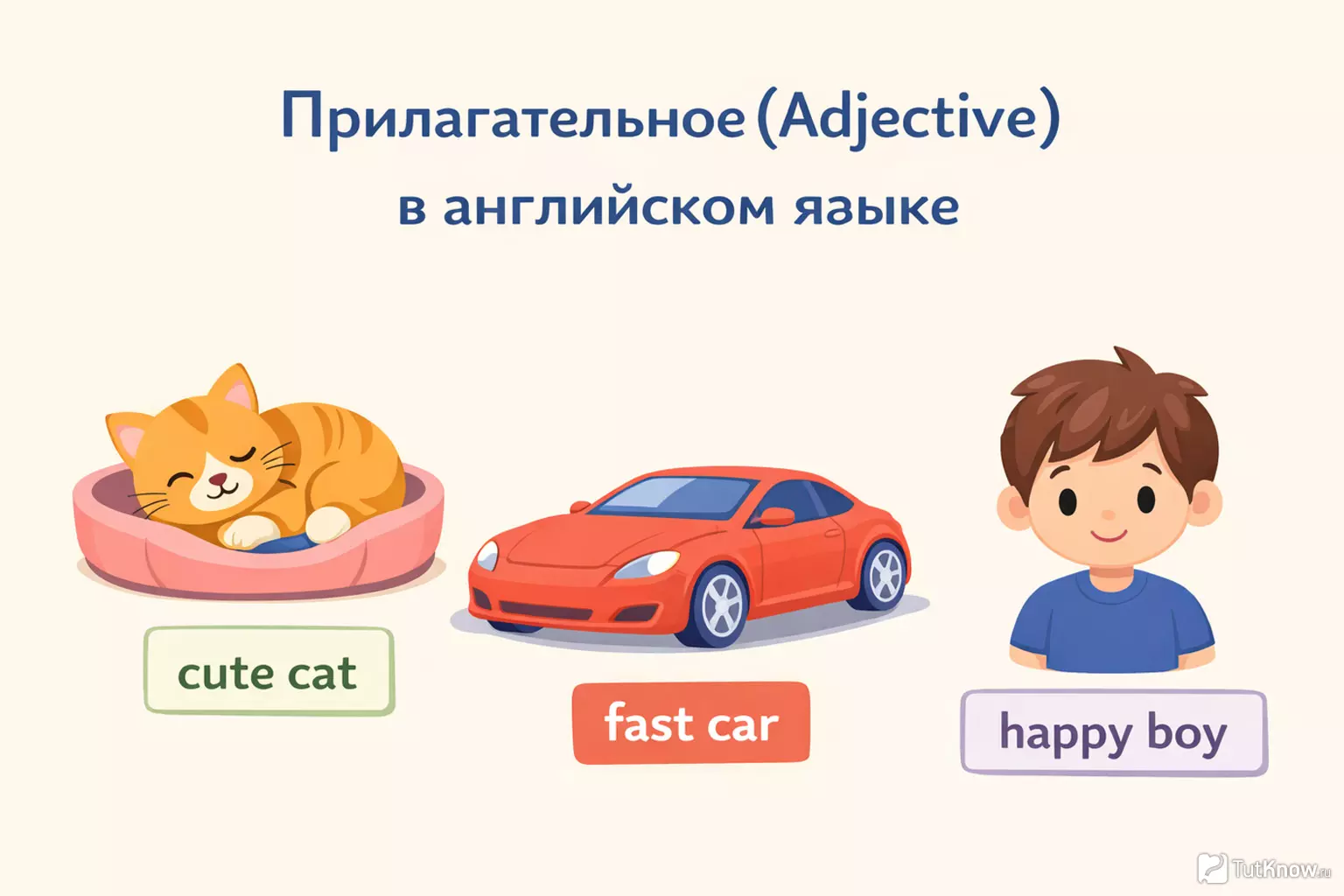 Прилагательное (Adjective)
в английском яаыке

cute cat

fast car

happy boy

TutKnow.ru